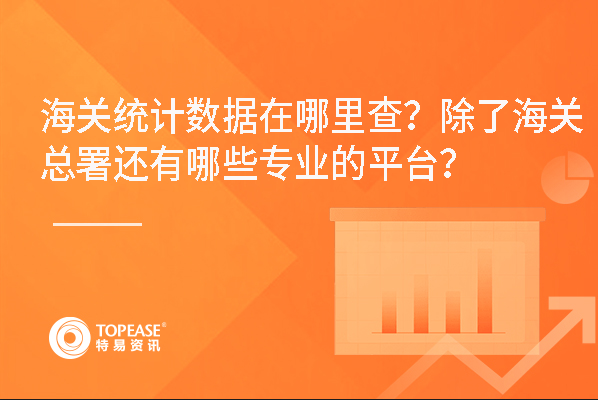 海关统计数据在哪里查？除了海关总署还有哪些专业的平台？

TOPEASE®
特易资讯